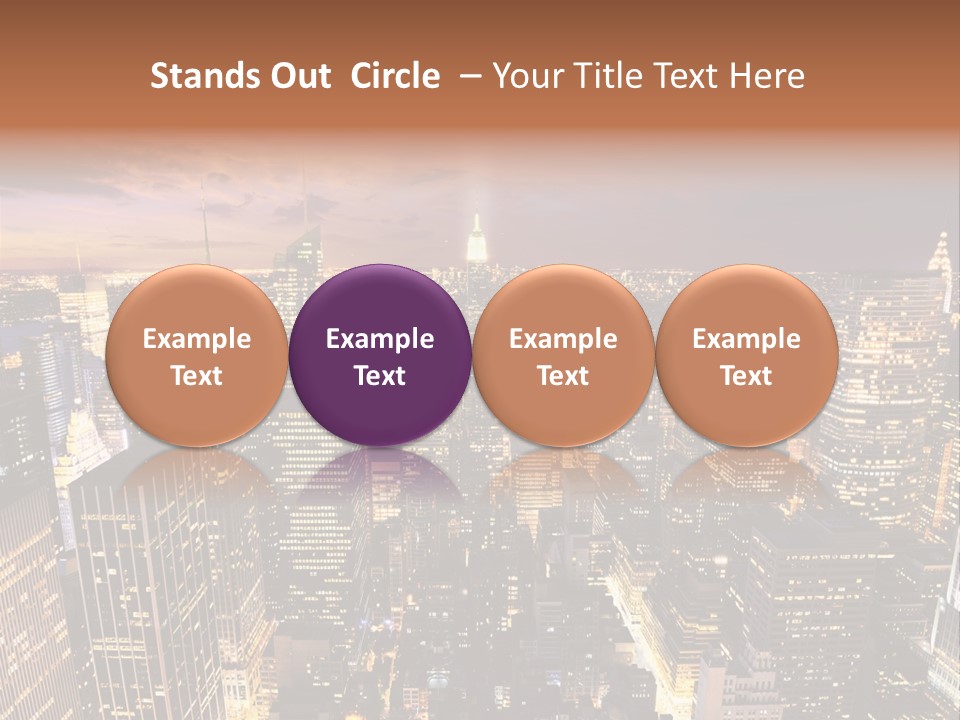 Stands Out Circle – Your Title Text Here

Example Text

Example Text

Example Text

Example Text